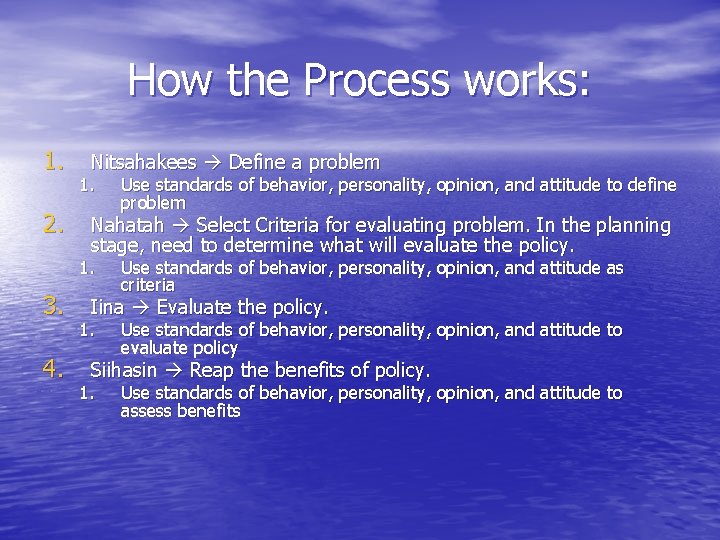 How the Process works:

1. Nitsahakees → Define a problem
   1. Use standards of behavior, personality, opinion, and attitude to define problem
2. Nahatah → Select Criteria for evaluating problem. In the planning stage, need to determine what will evaluate the policy.
   1. Use standards of behavior, personality, opinion, and attitude as criteria
3. Iina → Evaluate the policy.
   1. Use standards of behavior, personality, opinion, and attitude to evaluate policy
4. Siihasin → Reap the benefits of policy.
   1. Use standards of behavior, personality, opinion, and attitude to assess benefits